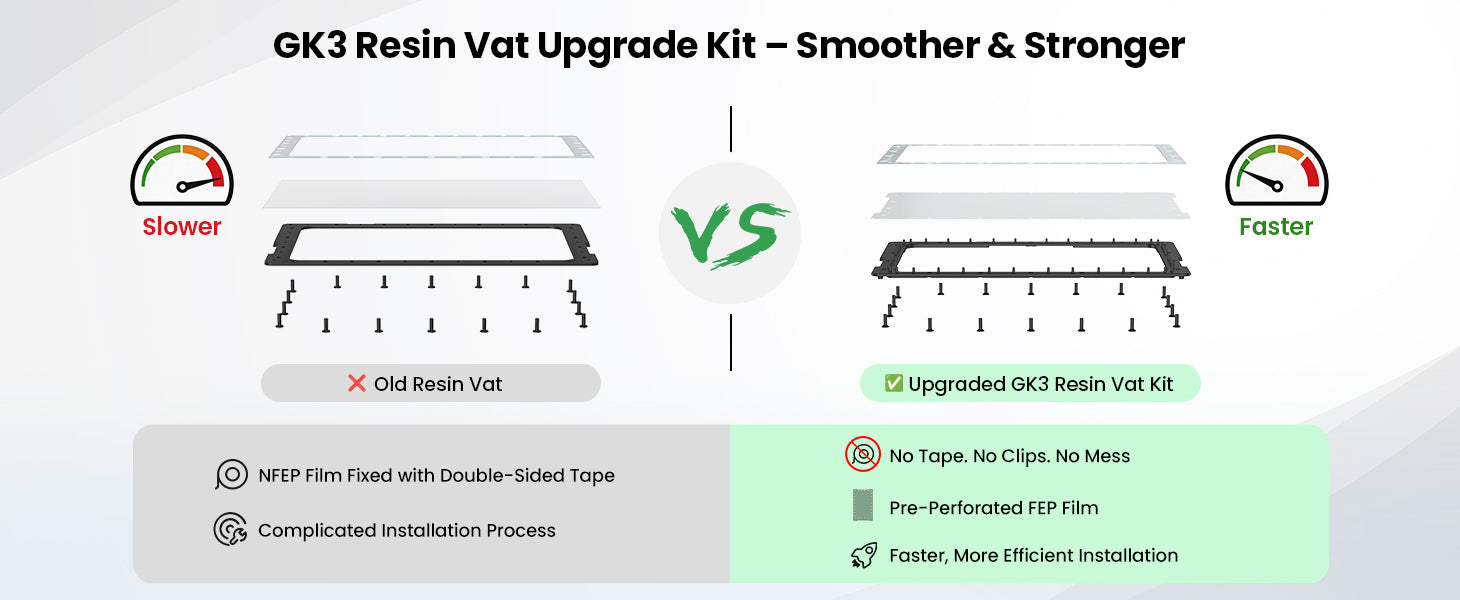 GK3 Resin Vat Upgrade Kit – Smoother & Stronger

Slower

VS

Faster

❌ Old Resin Vat

✅ Upgraded GK3 Resin Vat Kit

NFEP Film Fixed with Double-Sided Tape

Complicated Installation Process

No Tape. No Clips. No Mess

Pre-Perforated FEP Film

Faster, More Efficient Installation